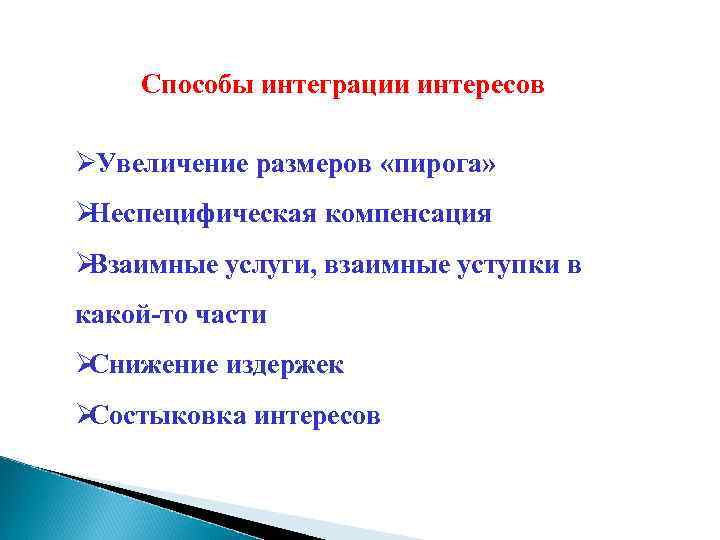 Способы интеграции интересов

➢Увеличение размеров «пирога»

➢Неспецифическая компенсация

➢Взаимные услуги, взаимные уступки в какой-то части

➢Снижение издержек

➢Состыковка интересов